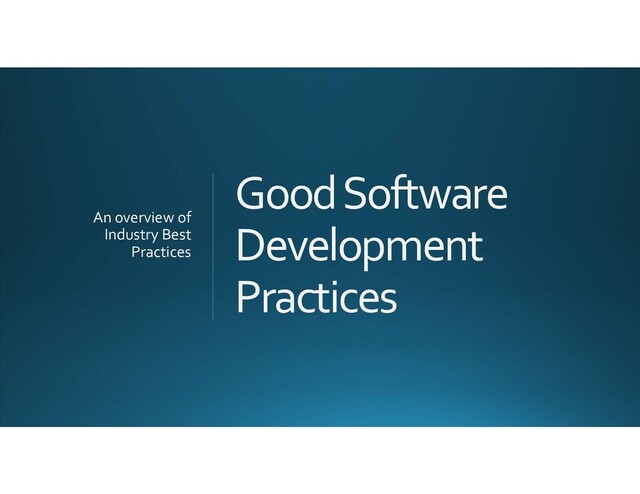 An overview of Industry Best Practices

Good Software Development Practices